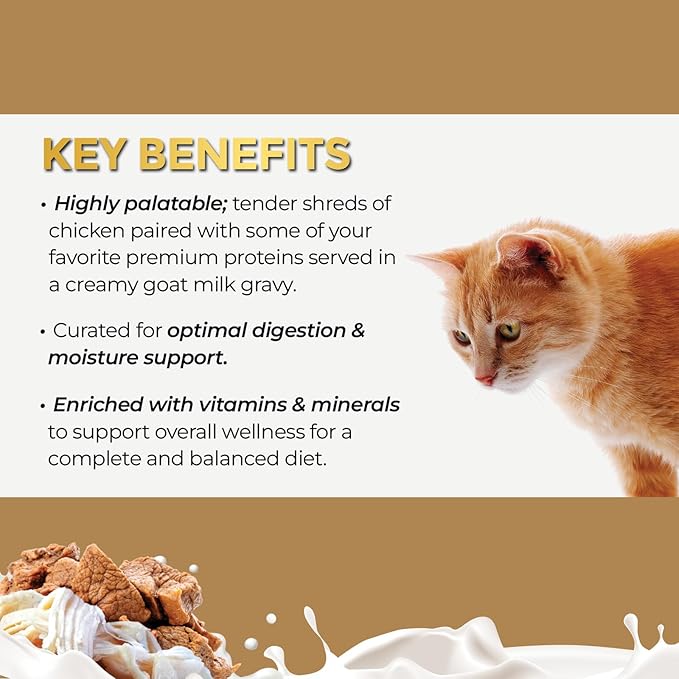 KEY BENEFITS

• Highly palatable; tender shreds of chicken paired with some of your favorite premium proteins served in a creamy goat milk gravy.

• Curated for optimal digestion & moisture support.

• Enriched with vitamins & minerals to support overall wellness for a complete and balanced diet.